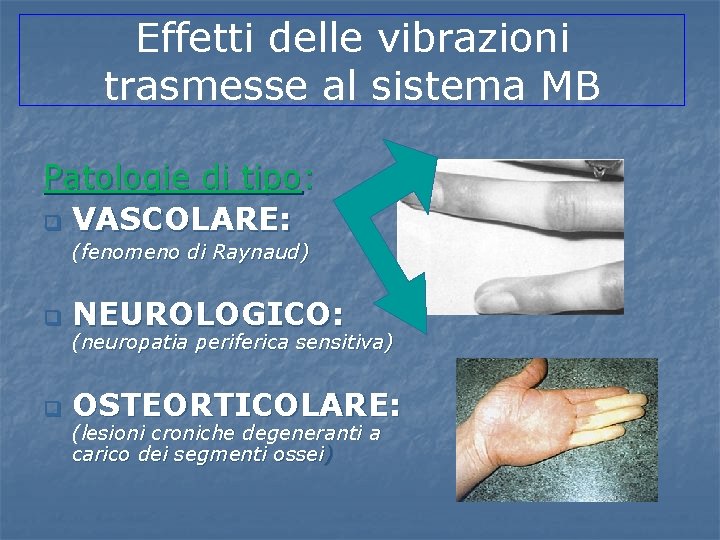 Effetti delle vibrazioni trasmesse al sistema MB

Patologie di tipo:

VASCOLARE:
(fenomeno di Raynaud)

NEUROLOGICO:
(neuropatia periferica sensitiva)

OSTEORTICOLARE:
(lesioni croniche degeneranti a carico dei segmenti ossei)